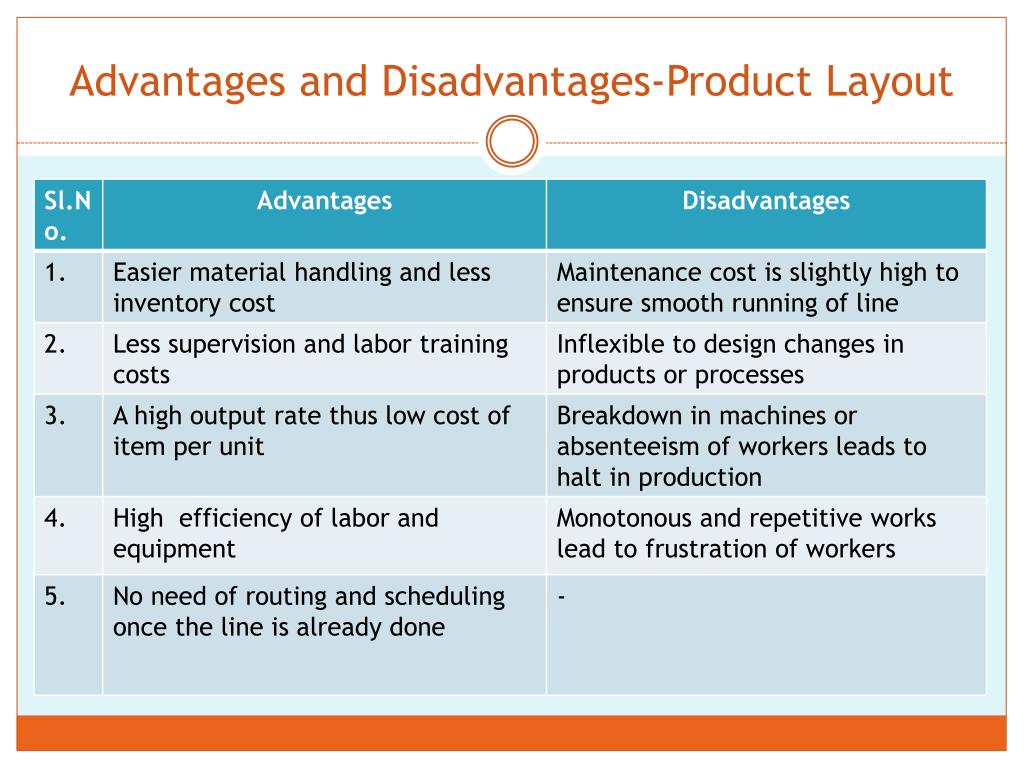 Advantages and Disadvantages-Product Layout

| Sl.No. | Advantages | Disadvantages |
|---|---|---|
| 1. | Easier material handling and less inventory cost | Maintenance cost is slightly high to ensure smooth running of line |
| 2. | Less supervision and labor training costs | Inflexible to design changes in products or processes |
| 3. | A high output rate thus low cost of item per unit | Breakdown in machines or absenteeism of workers leads to halt in production |
| 4. | High efficiency of labor and equipment | Monotonous and repetitive works lead to frustration of workers |
| 5. | No need of routing and scheduling once the line is already done | - |